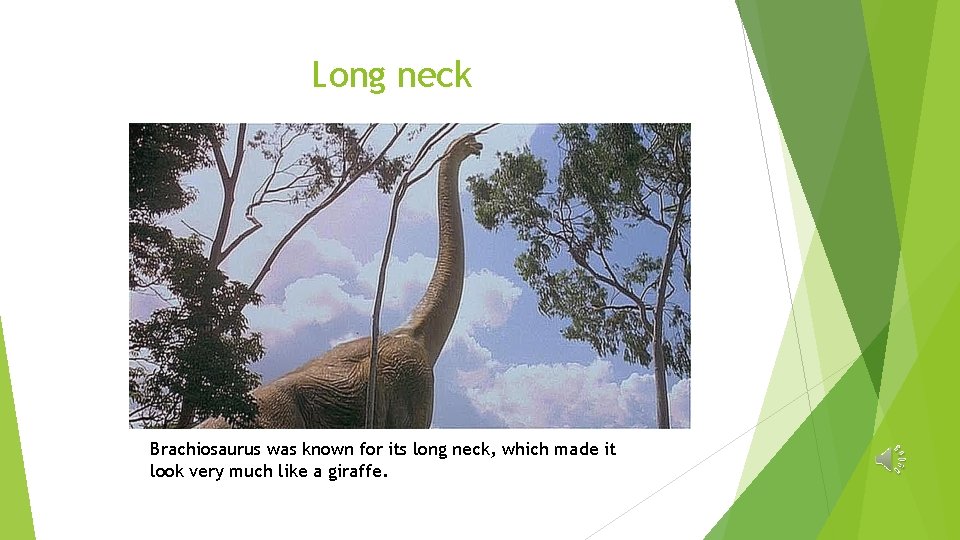 Long neck

Brachiosaurus was known for its long neck, which made it look very much like a giraffe.